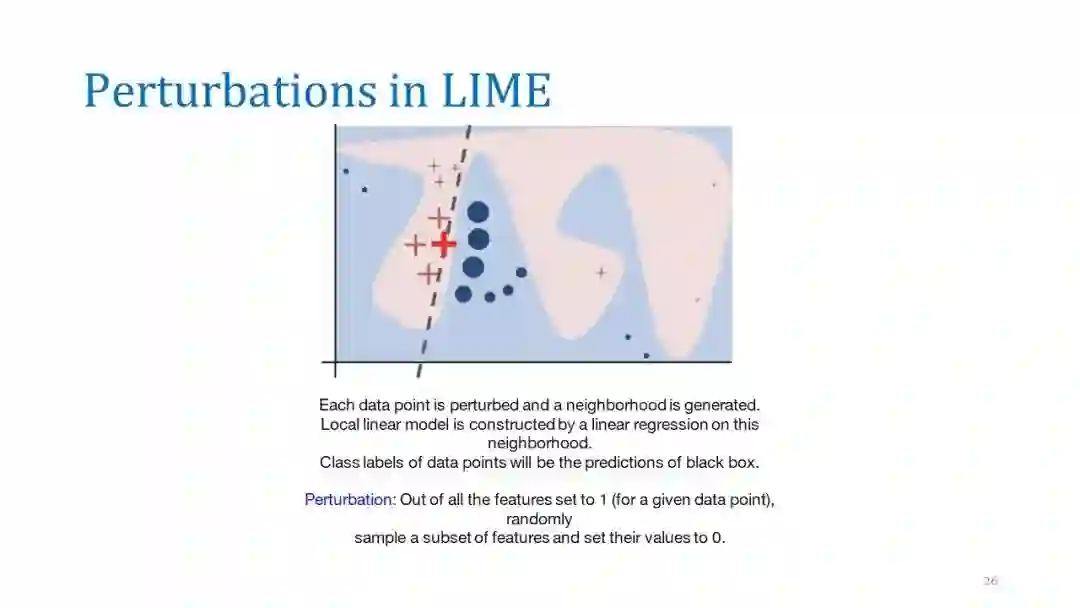 Perturbations in LIME

Each data point is perturbed and a neighborhood is generated.
Local linear model is constructed by a linear regression on this neighborhood.
Class labels of data points will be the predictions of black box.

Perturbation: Out of all the features set to 1 (for a given data point), randomly
sample a subset of features and set their values to 0.

26